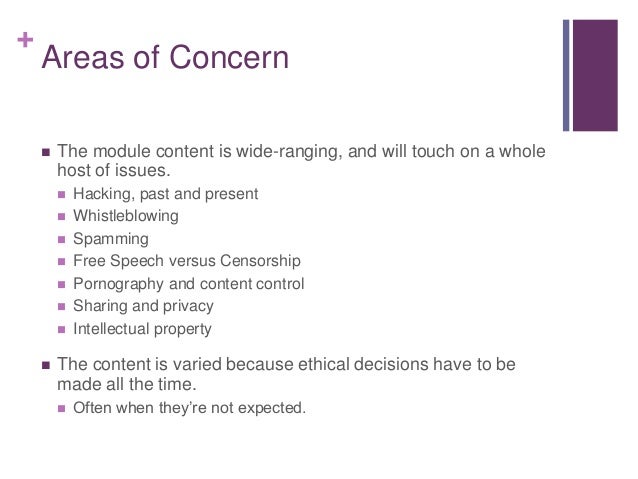 + Areas of Concern

■ The module content is wide-ranging, and will touch on a whole host of issues.
■ Hacking, past and present
■ Whistleblowing
■ Spamming
■ Free Speech versus Censorship
■ Pornography and content control
■ Sharing and privacy
■ Intellectual property

■ The content is varied because ethical decisions have to be made all the time.
■ Often when they're not expected.